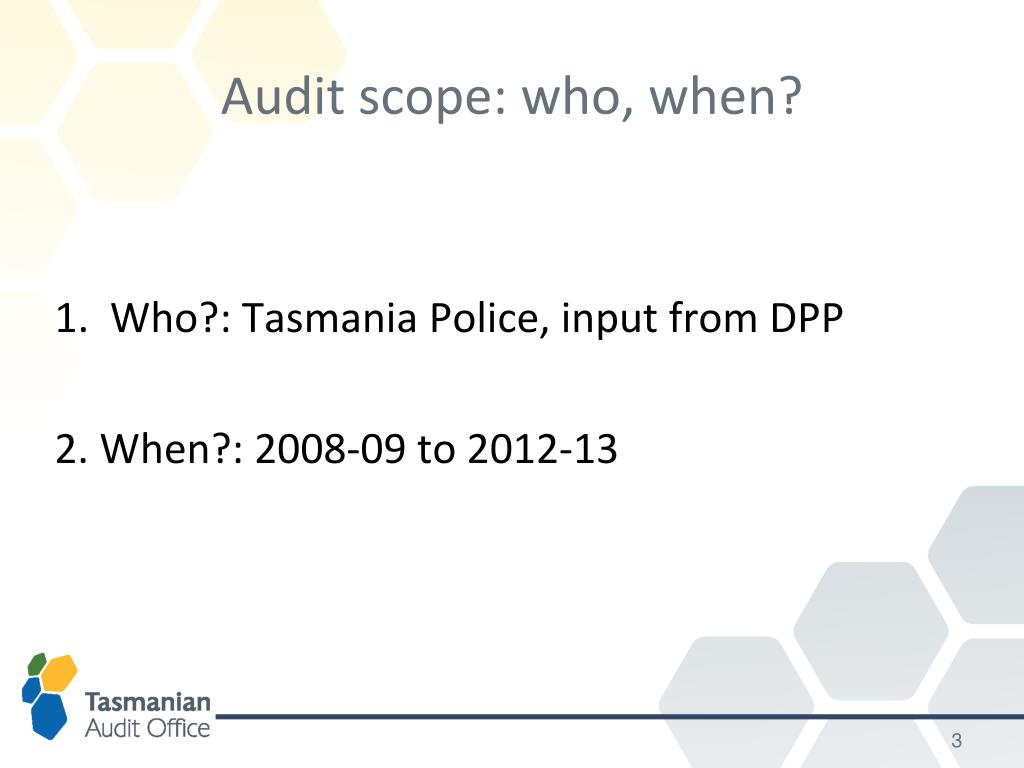 Audit scope: who, when?

1. Who?: Tasmania Police, input from DPP

2. When?: 2008-09 to 2012-13

Tasmanian Audit Office

3